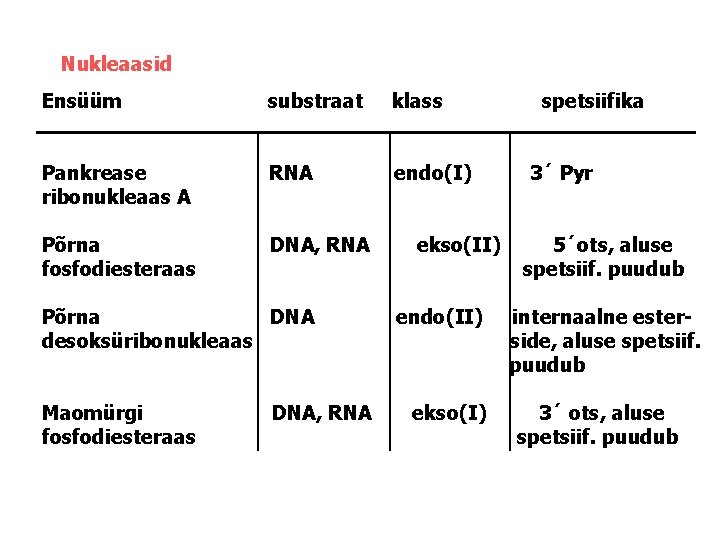 Nukleaasid

| Ensüüm | substraat | klass | spetsiifika |
|---|---|---|---|
| Pankrease ribonukleaas A | RNA | endo(I) | 3´ Pyr |
| Põrna fosfodiesteraas | DNA, RNA | ekso(II) | 5´ots, aluse spetsiif. puudub |
| Põrna desoksüribonukleaas | DNA | endo(II) | internaalne esterside, aluse spetsiif. puudub |
| Maomürgi fosfodiesteraas | DNA, RNA | ekso(I) | 3´ ots, aluse spetsiif. puudub |